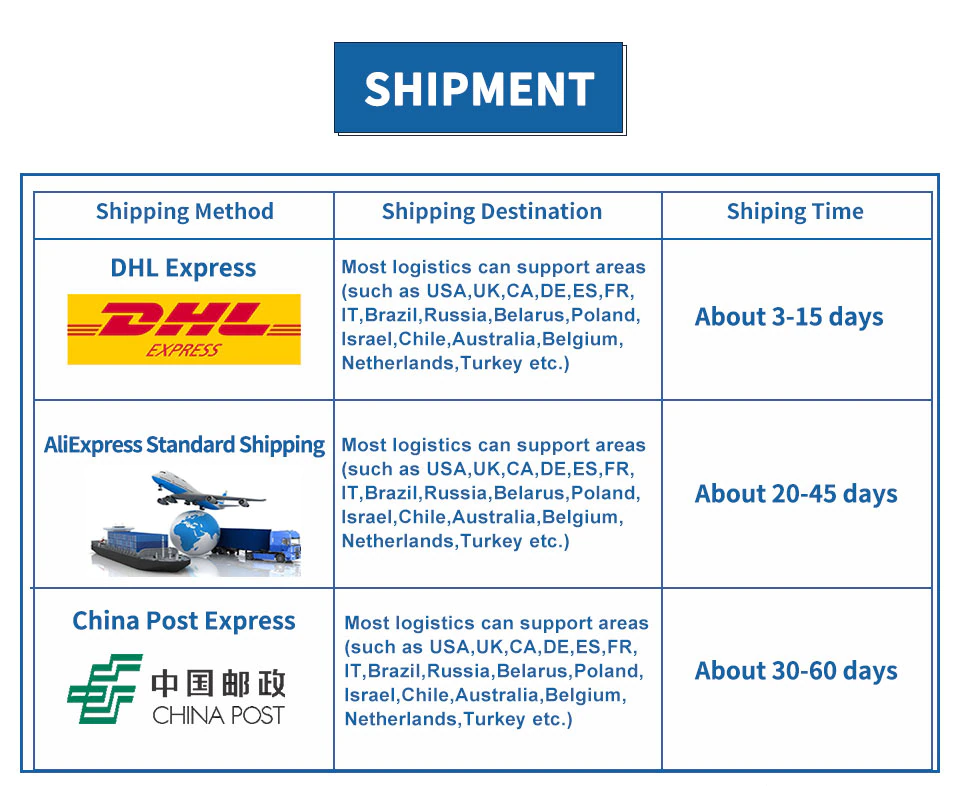 SHIPMENT

| Shipping Method | Shipping Destination | Shiping Time |
|---|---|---|
| DHL Express DHL EXPRESS | Most logistics can support areas (such as USA,UK,CA,DE,ES,FR, IT,Brazil,Russia,Belarus,Poland, Israel,Chile,Australia,Belgium, Netherlands,Turkey etc.) | About 3-15 days |
| AliExpress Standard Shipping | Most logistics can support areas (such as USA,UK,CA,DE,ES,FR, IT,Brazil,Russia,Belarus,Poland, Israel,Chile,Australia,Belgium, Netherlands,Turkey etc.) | About 20-45 days |
| China Post Express 中国邮政 CHINA POST | Most logistics can support areas (such as USA,UK,CA,DE,ES,FR, IT,Brazil,Russia,Belarus,Poland, Israel,Chile,Australia,Belgium, Netherlands,Turkey etc.) | About 30-60 days |